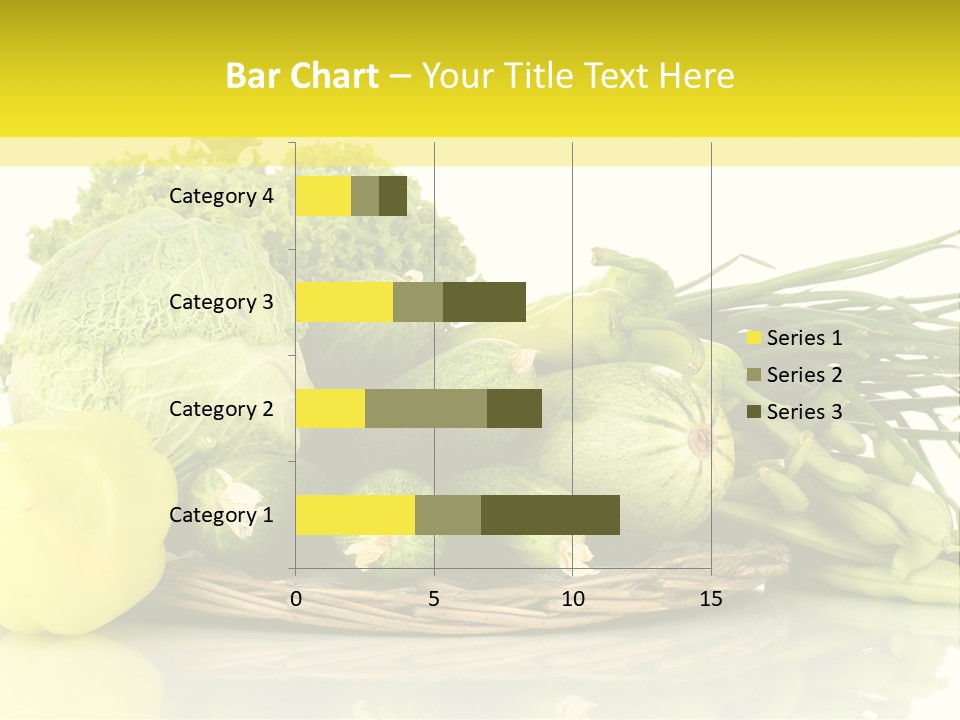 Bar Chart – Your Title Text Here

Category 4
Category 3
Category 2
Category 1

0
5
10
15

Series 1
Series 2
Series 3